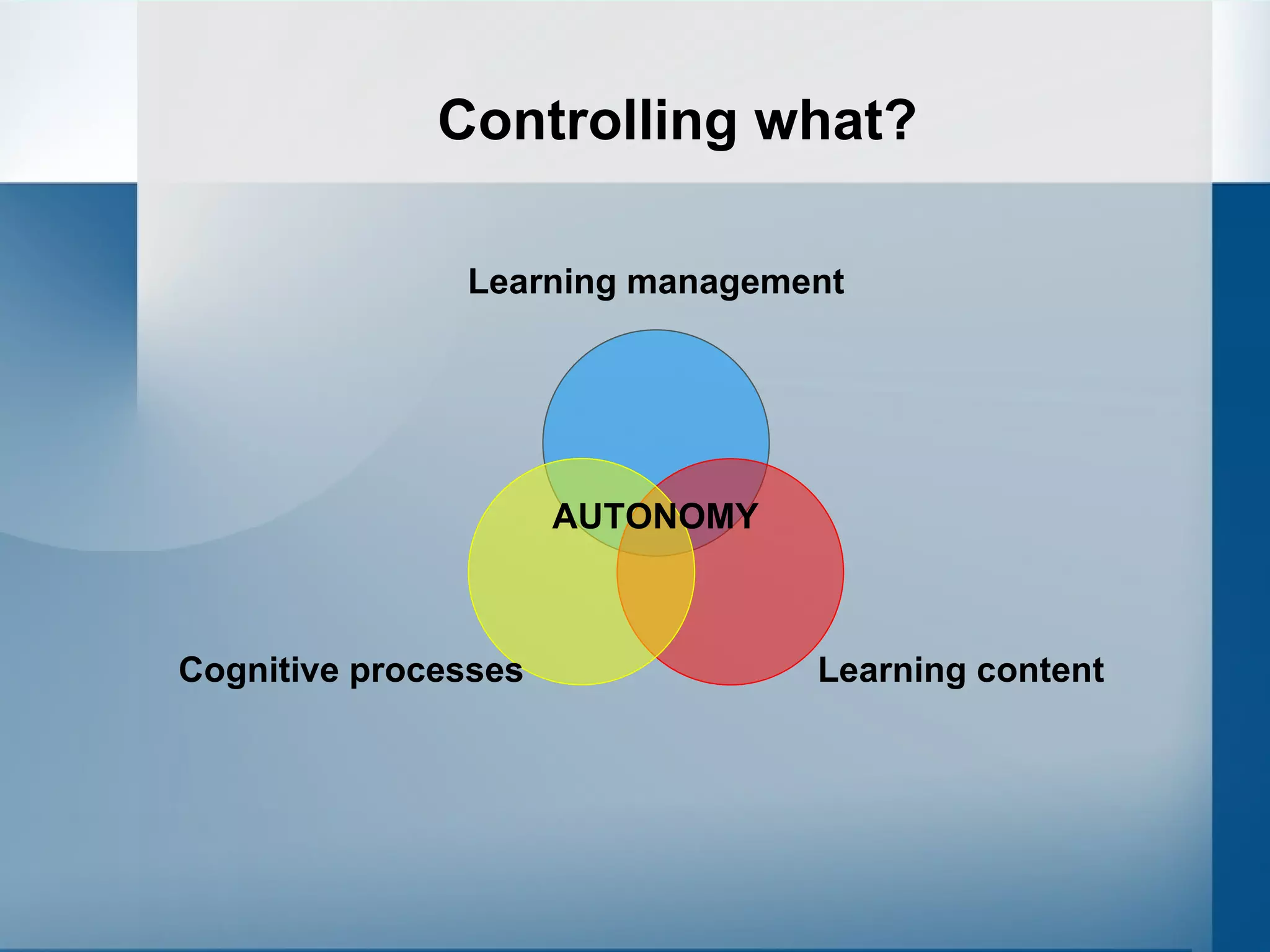 Controlling what?

Learning management

AUTONOMY

Cognitive processes

Learning content